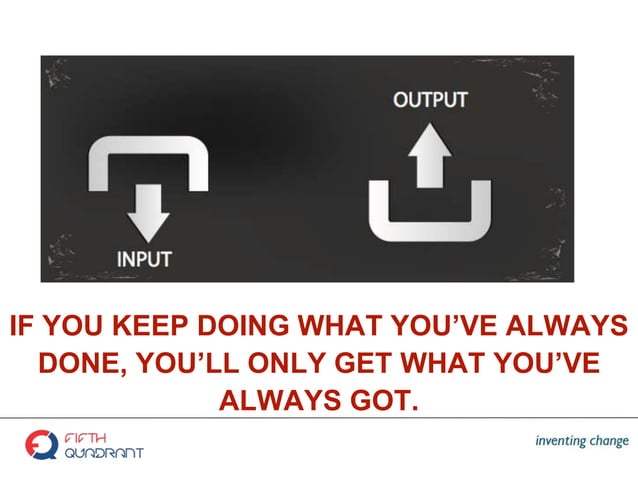 OUTPUT

INPUT

IF YOU KEEP DOING WHAT YOU'VE ALWAYS DONE, YOU'LL ONLY GET WHAT YOU'VE ALWAYS GOT.

FIFTH QUADRANT

inventing change